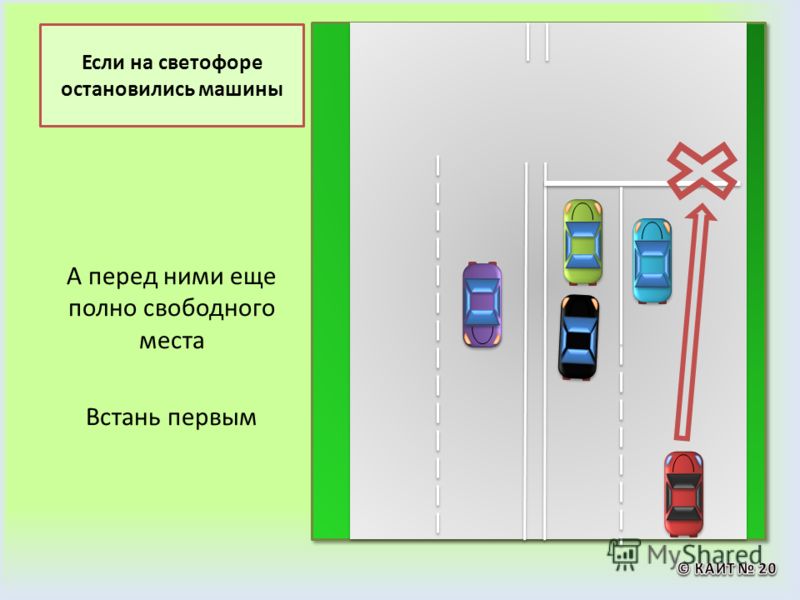 Если на светофоре остановились машины

А перед ними еще полно свободного места

Встань первым

MyShared

© КАИТ № 20